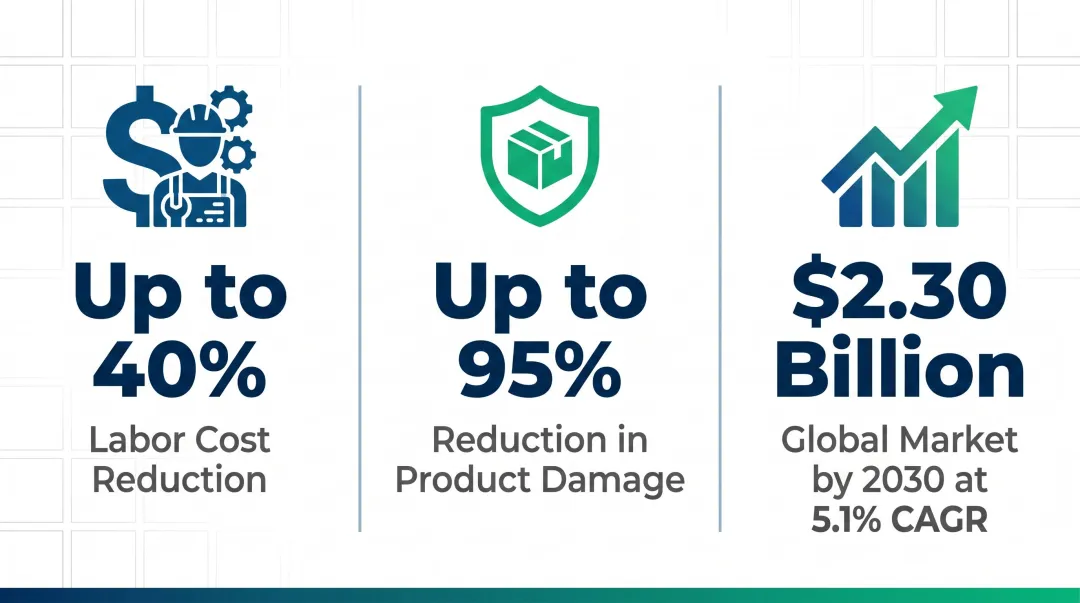 Up to 40%

Labor Cost Reduction

Up to 95%

Reduction in Product Damage

$2.30 Billion

Global Market by 2030 at 5.1% CAGR